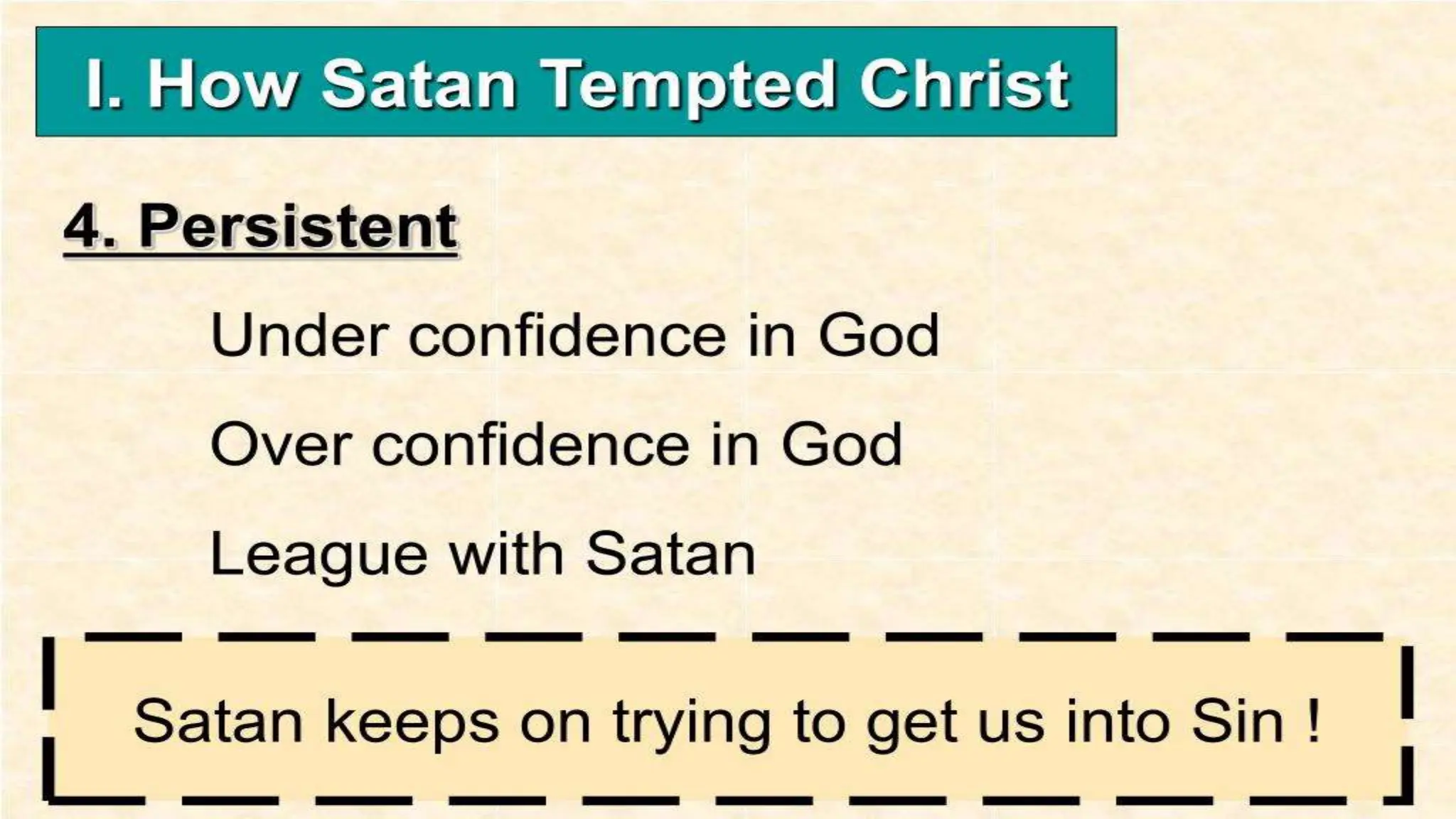 I. How Satan Tempted Christ

4. Persistent

Under confidence in God

Over confidence in God

League with Satan

Satan keeps on trying to get us into Sin !